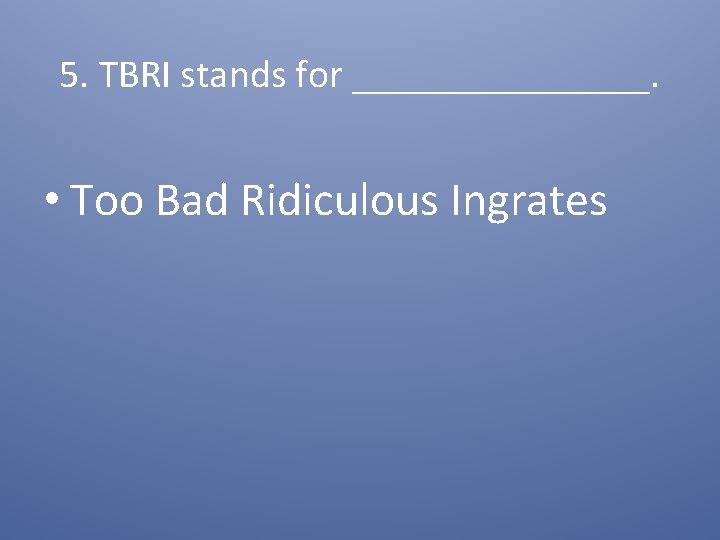 5. TBRI stands for ________________.

• Too Bad Ridiculous Ingrates